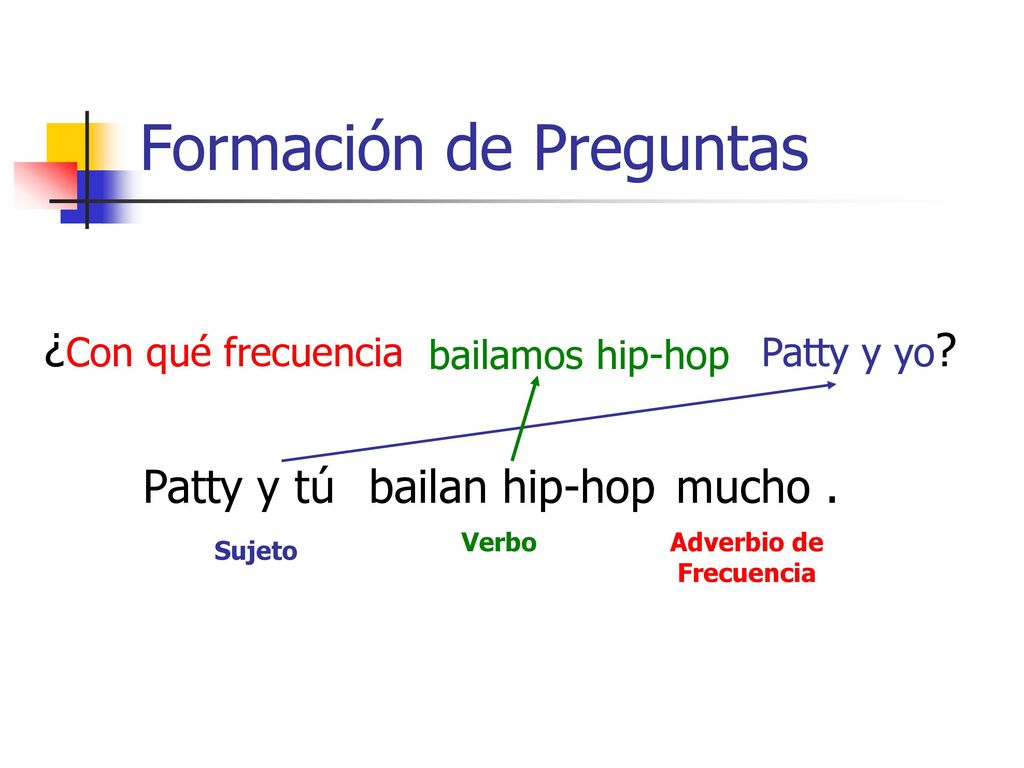 Formación de Preguntas

¿Con qué frecuencia bailamos hip-hop Patty y yo?

Patty y tú bailan hip-hop mucho .

Sujeto

Verbo

Adverbio de Frecuencia